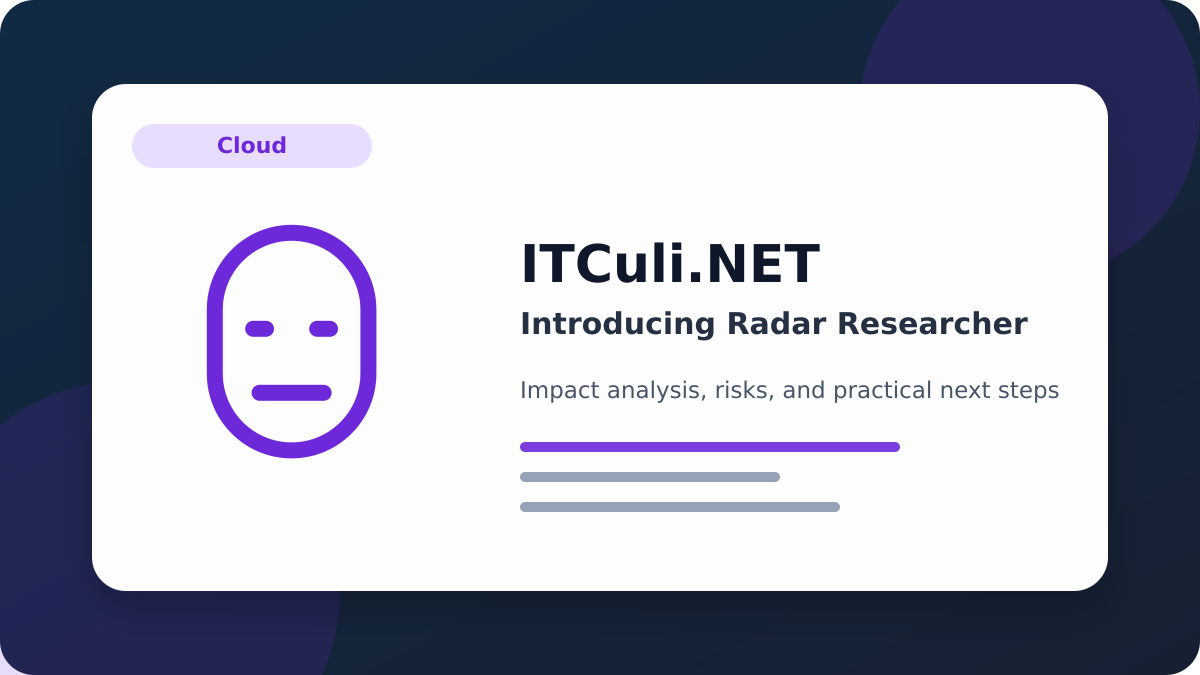 Cloud

ITCuli.NET

Introducing Radar Researcher

Impact analysis, risks, and practical next steps